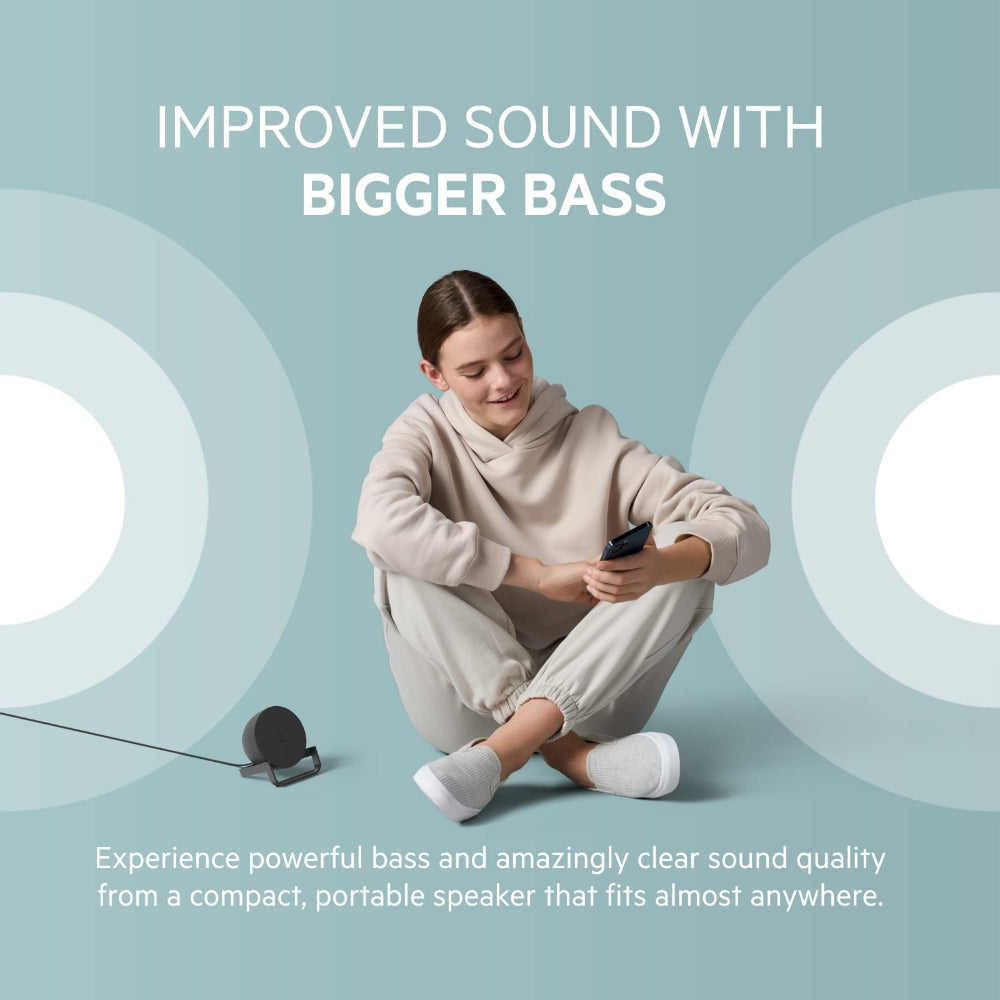 IMPROVED SOUND WITH
BIGGER BASS

Experience powerful bass and amazingly clear sound quality from a compact, portable speaker that fits almost anywhere.